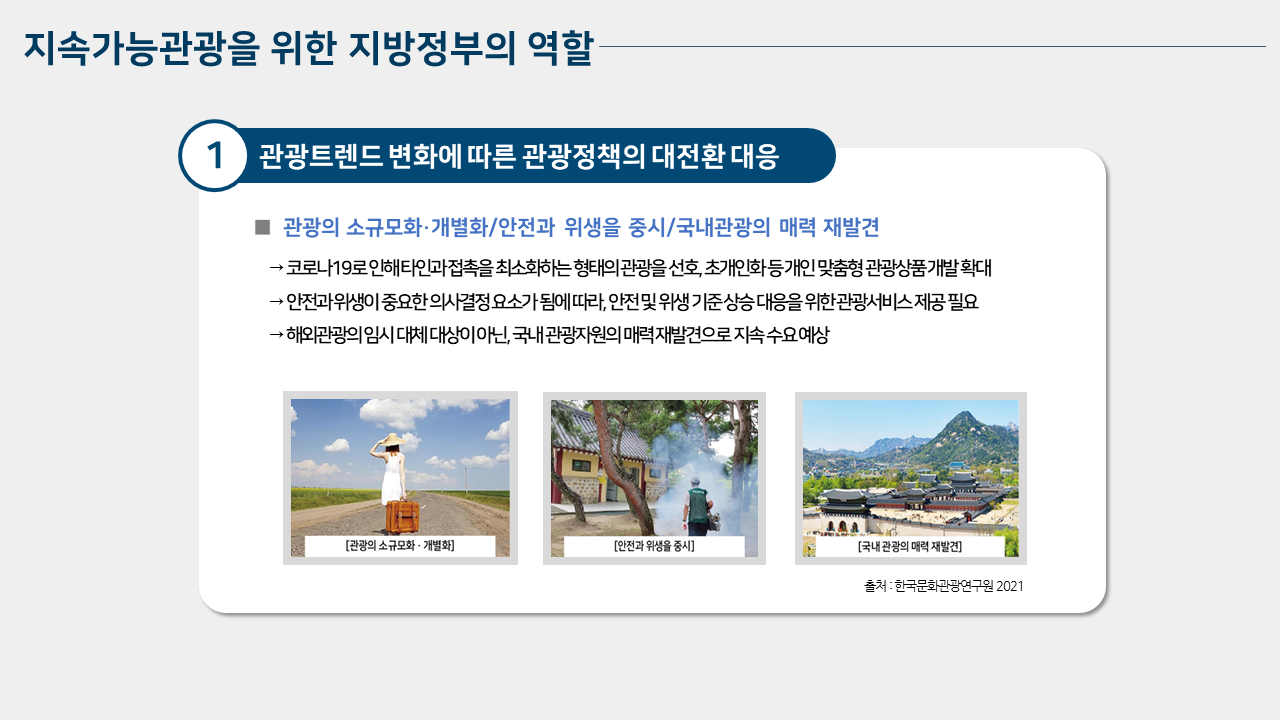 지속가능관광을 위한 지방정부의 역할

1 관광트렌드 변화에 따른 관광정책의 대전환 대응

■ 관광의 소규모화·개별화/안전과 위생을 중시/국내관광의 매력 재발견

→ 코로나19로 인해 타인과 접촉을 최소화하는 형태의 관광을 선호, 초개인화 등 개인 맞춤형 관광상품 개발 확대

→ 안전과 위생이 중요한 의사결정 요소가 됨에 따라, 안전 및 위생 기준 상승 대응을 위한 관광서비스 제공 필요

→ 해외관광의 임시 대체 대상이 아닌, 국내 관광자원의 매력 재발견으로 지속 수요 예상

[관광의 소규모화 · 개별화]

[안전과 위생을 중시]

[국내 관광의 매력 재발견]

출처 : 한국문화관광연구원 2021